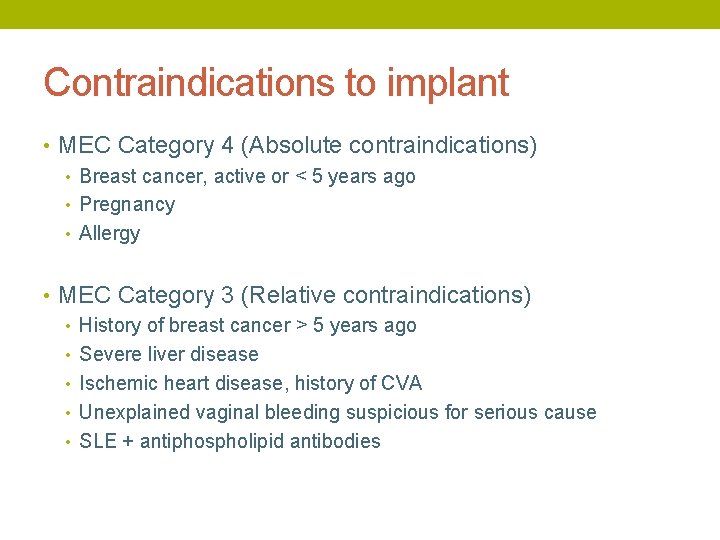 Contraindications to implant

• MEC Category 4 (Absolute contraindications)
  • Breast cancer, active or < 5 years ago
  • Pregnancy
  • Allergy

• MEC Category 3 (Relative contraindications)
  • History of breast cancer > 5 years ago
  • Severe liver disease
  • Ischemic heart disease, history of CVA
  • Unexplained vaginal bleeding suspicious for serious cause
  • SLE + antiphospholipid antibodies